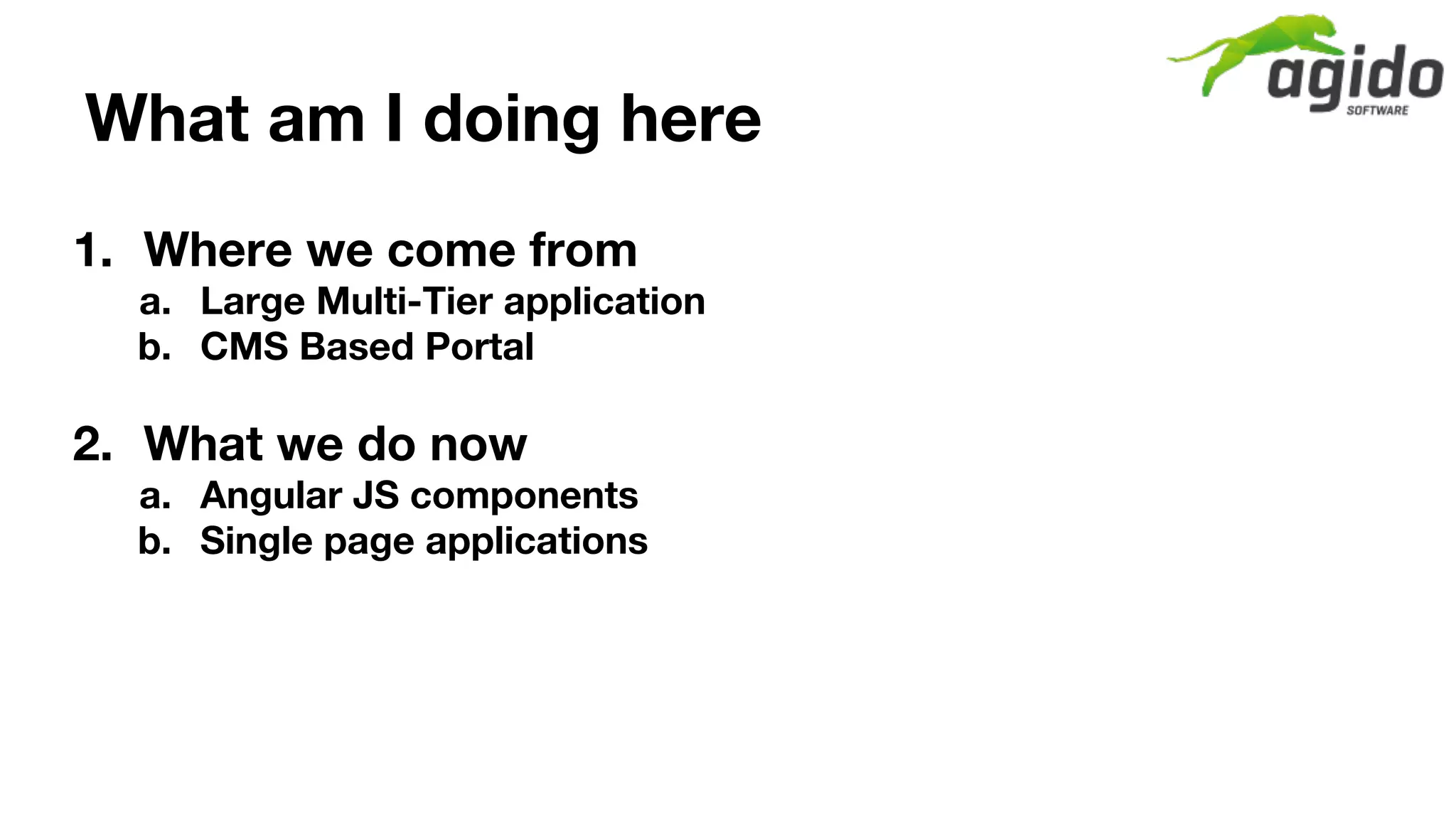 agido
SOFTWARE

What am I doing here

1. Where we come from
a. Large Multi-Tier application
b. CMS Based Portal

2. What we do now
a. Angular JS components
b. Single page applications